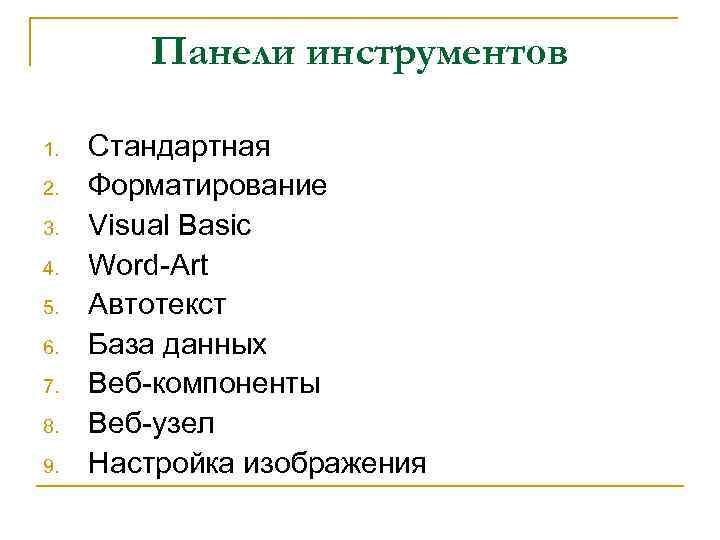 Панели инструментов

1. Стандартная
2. Форматирование
3. Visual Basic
4. Word-Art
5. Автотекст
6. База данных
7. Веб-компоненты
8. Веб-узел
9. Настройка изображения